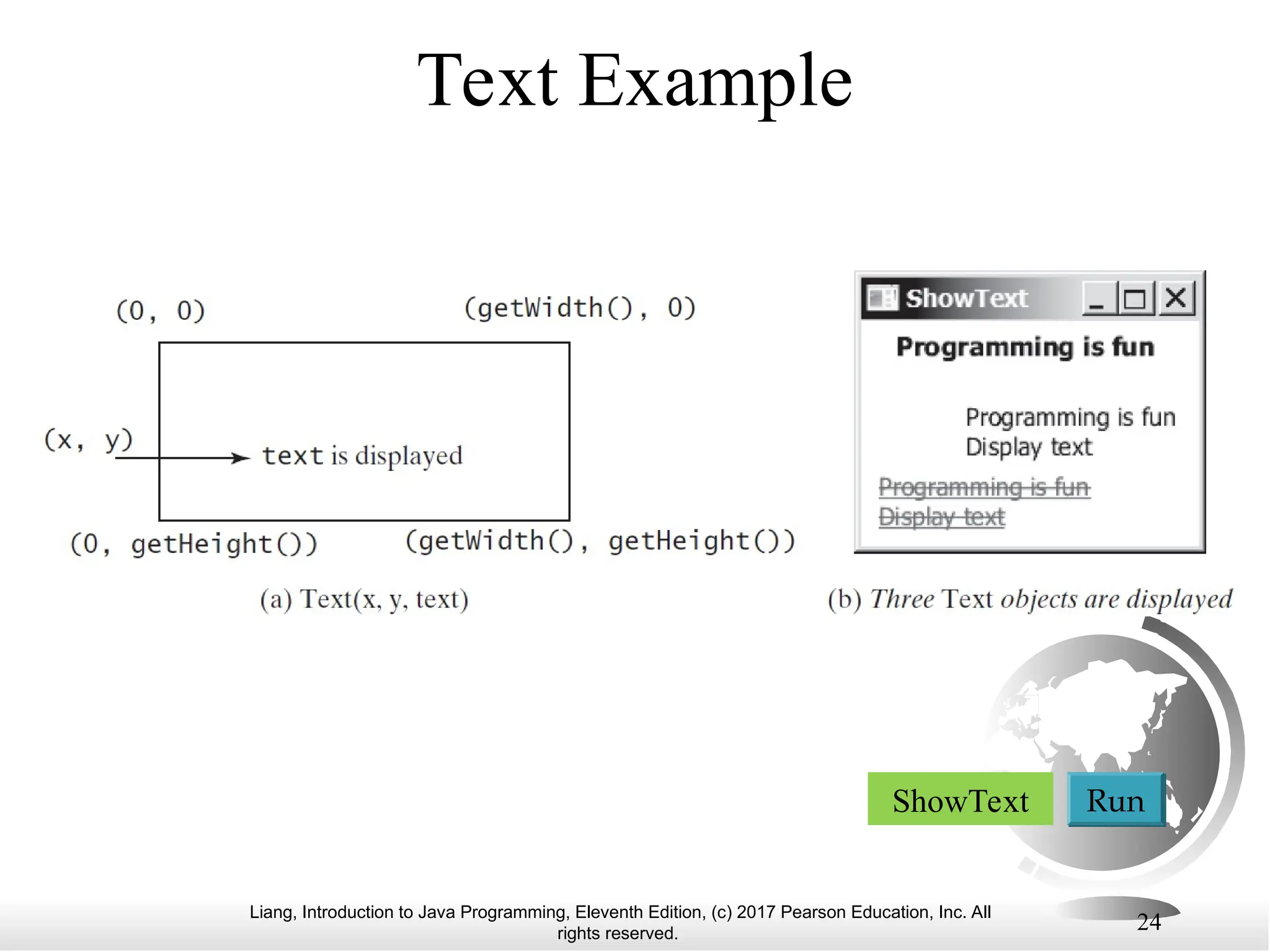 Text Example

(0, 0)

(getWidth(), 0)

(x, y)

text is displayed

(0, getHeight())

(getWidth(), getHeight())

(a) Text(x, y, text)

ShowText

Programming is fun

Programming is fun
Display text

Programming is fun
Display text

(b) Three Text objects are displayed

ShowText

Run

Liang, Introduction to Java Programming, Eleventh Edition, (c) 2017 Pearson Education, Inc. All rights reserved.

24